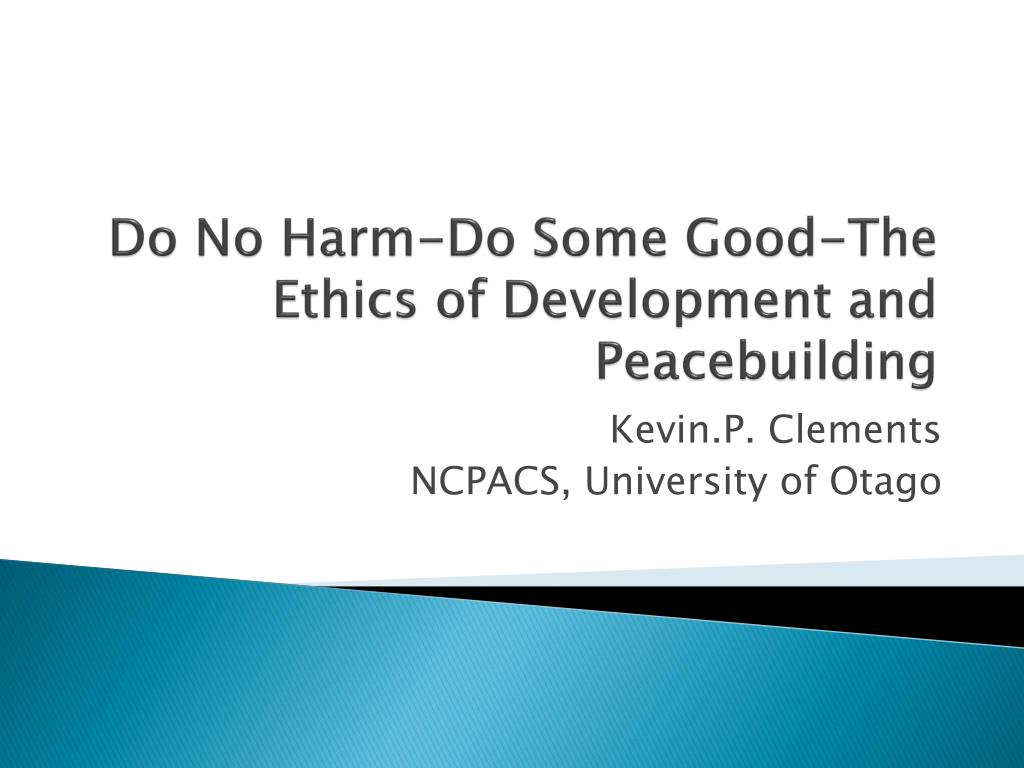 Do No Harm-Do Some Good-The Ethics of Development and Peacebuilding

Kevin.P. Clements
NCPACS, University of Otago